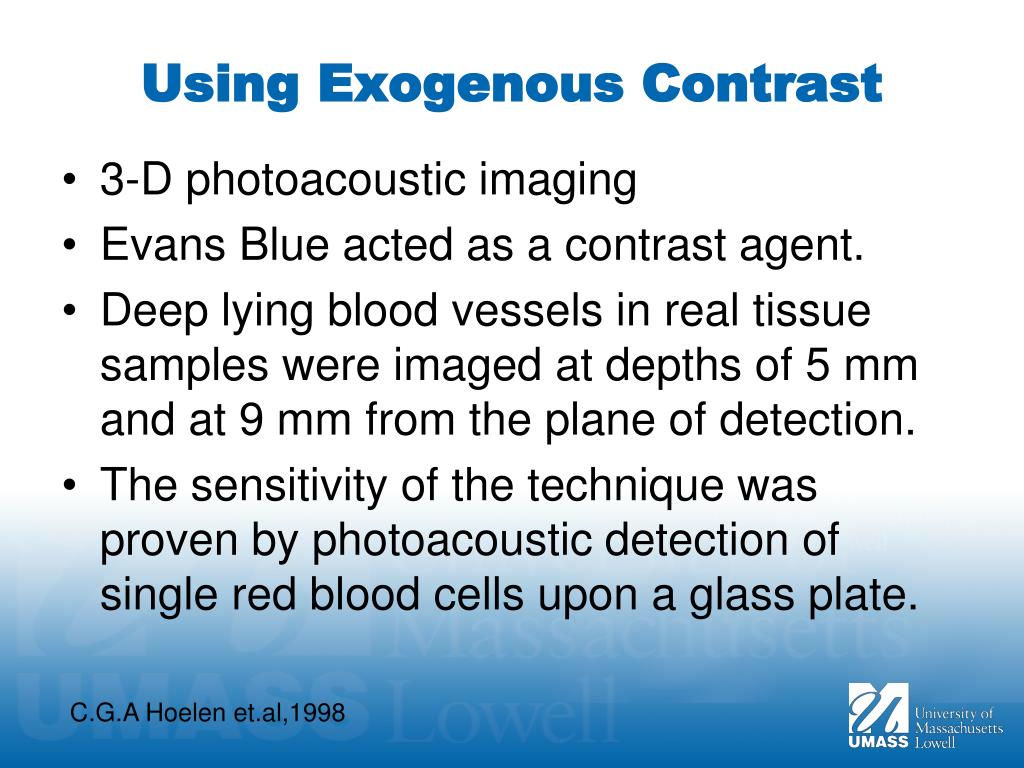 Using Exogenous Contrast

• 3-D photoacoustic imaging
• Evans Blue acted as a contrast agent.
• Deep lying blood vessels in real tissue samples were imaged at depths of 5 mm and at 9 mm from the plane of detection.
• The sensitivity of the technique was proven by photoacoustic detection of single red blood cells upon a glass plate.

C.G.A Hoelen et.al,1998

UMASS University of Massachusetts Lowell